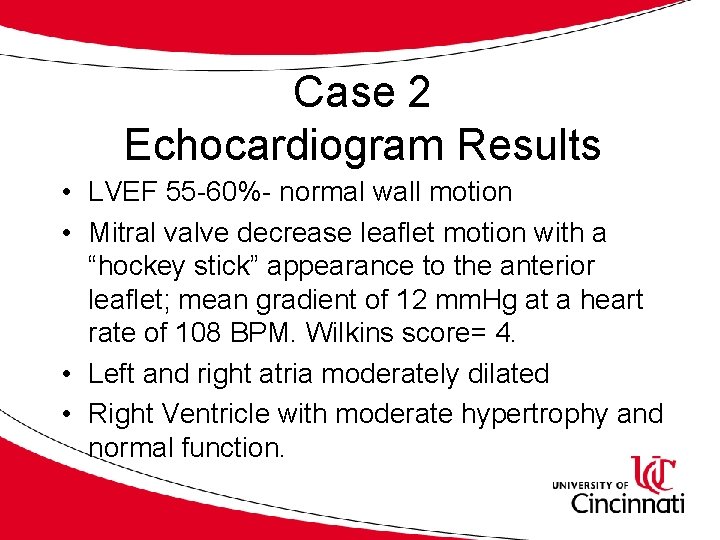 Case 2
Echocardiogram Results

• LVEF 55-60%- normal wall motion
• Mitral valve decrease leaflet motion with a “hockey stick” appearance to the anterior leaflet; mean gradient of 12 mmHg at a heart rate of 108 BPM. Wilkins score= 4.
• Left and right atria moderately dilated
• Right Ventricle with moderate hypertrophy and normal function.

UC
UNIVERSITY OF Cincinnati